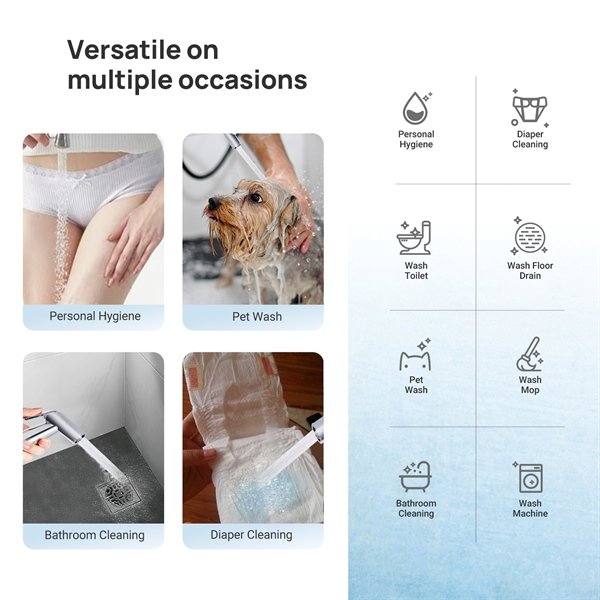 Versatile on multiple occasions

Personal Hygiene

Pet Wash

Bathroom Cleaning

Diaper Cleaning

Personal Hygiene

Diaper Cleaning

Wash Toilet

Wash Floor Drain

Pet Wash

Wash Mop

Bathroom Cleaning

Wash Machine